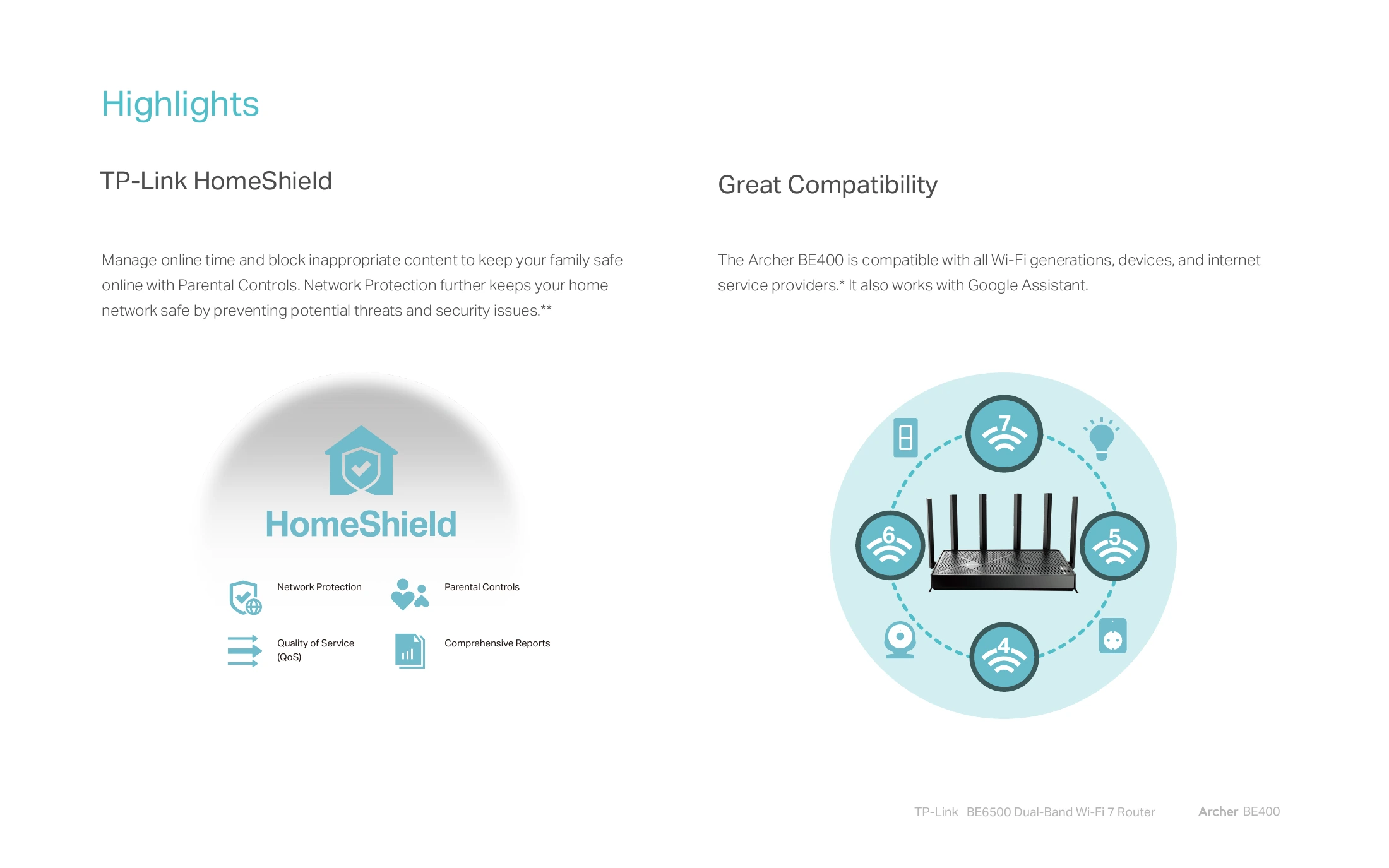 Highlights

TP-Link HomeShield

Manage online time and block inappropriate content to keep your family safe online with Parental Controls. Network Protection further keeps your home network safe by preventing potential threats and security issues.**

HomeShield

Network Protection

Parental Controls

Quality of Service (QoS)

Comprehensive Reports

Great Compatibility

The Archer BE400 is compatible with all Wi-Fi generations, devices, and internet service providers.* It also works with Google Assistant.

7

6

5

4

TP-Link BE6500 Dual-Band Wi-Fi 7 Router Archer BE400